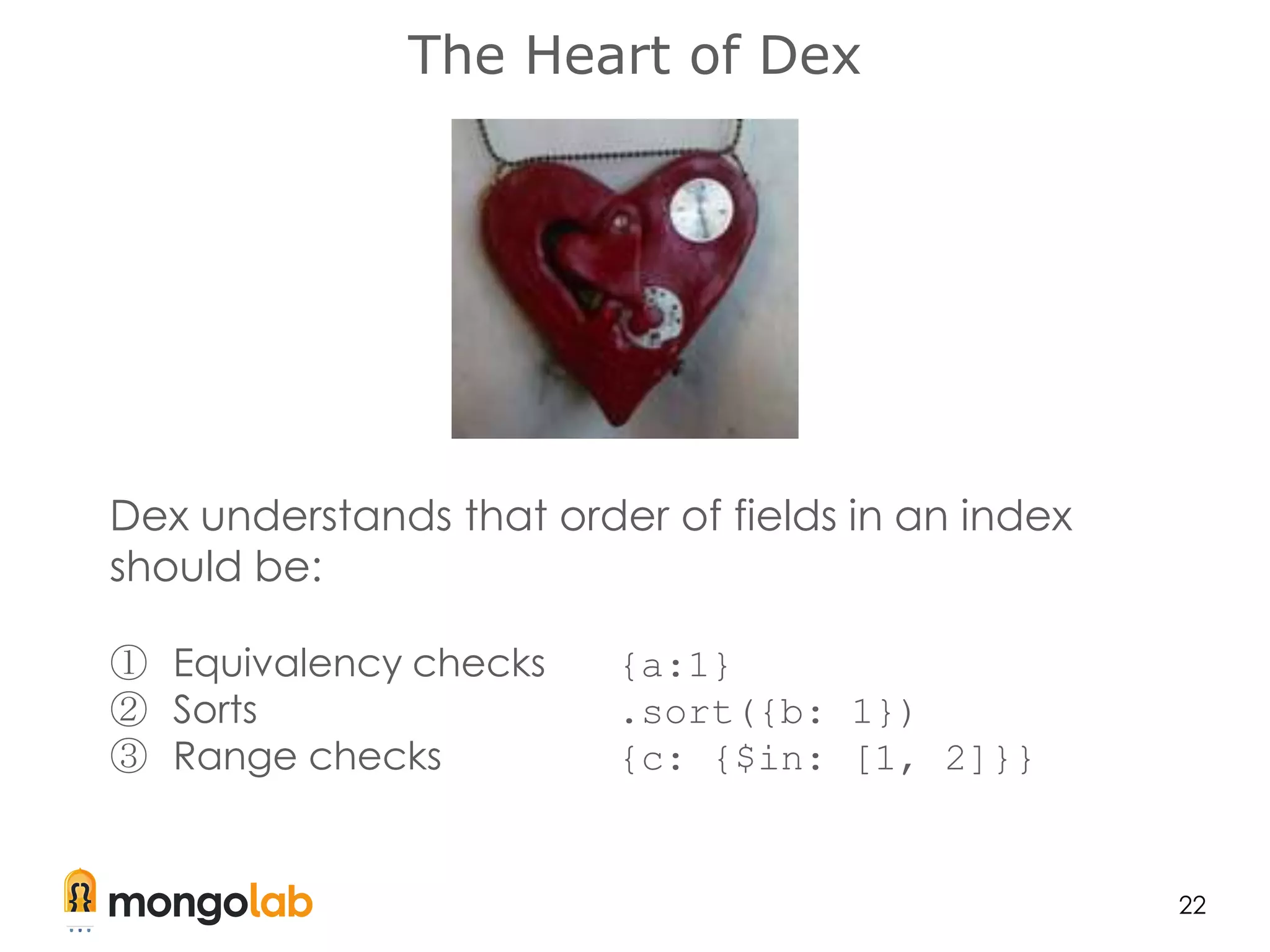 The Heart of Dex

Dex understands that order of fields in an index should be:

① Equivalency checks {a:1}
② Sorts .sort({b: 1})
③ Range checks {c: {$in: [1, 2]}}

mongolab

22